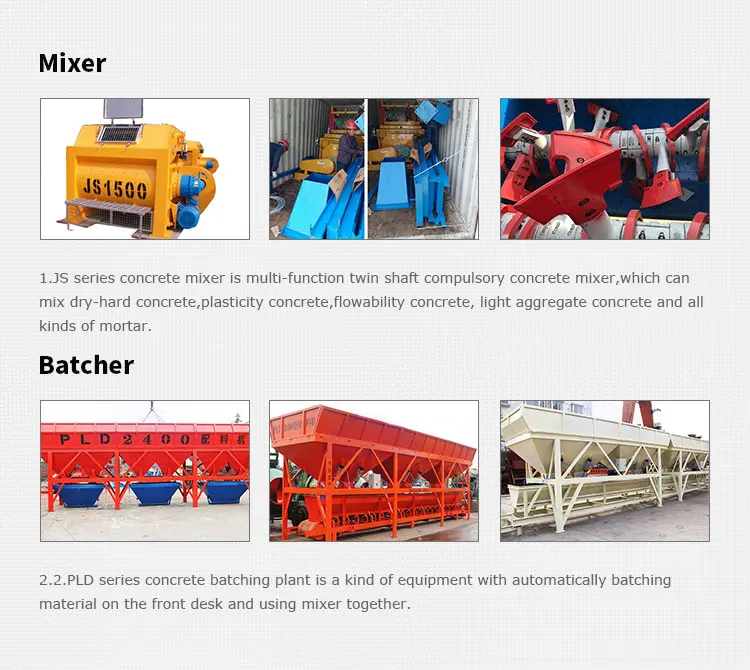 Mixer

JS1500

1.JS series concrete mixer is multi-function twin shaft compulsory concrete mixer,which can mix dry-hard concrete,plasticity concrete,flowability concrete, light aggregate concrete and all kinds of mortar.

Batcher

PLD2400配料机

2.2.PLD series concrete batching plant is a kind of equipment with automatically batching material on the front desk and using mixer together.